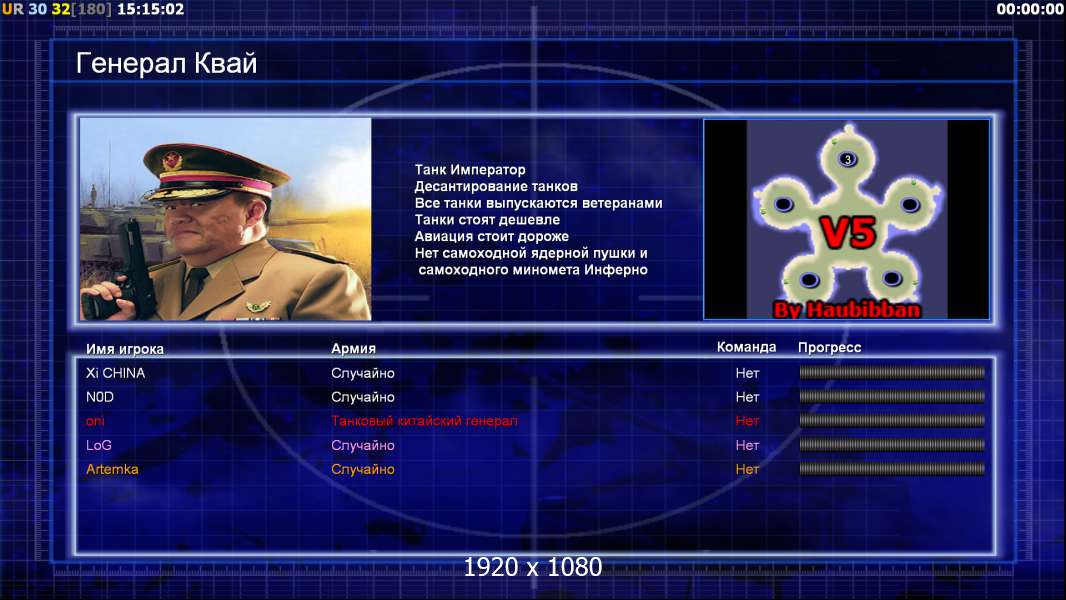 UR 30 32[180] 15:15:02

00:00:00

Генерал Квай

Танк Император
Десантирование танков
Все танки выпускаются ветеранами
Танки стоят дешевле
Авиация стоит дороже
Нет самоходной ядерной пушки и самоходного миномета Инферно

3

V5

By Haubibban

| Имя игрока | Армия | Команда | Прогресс |
|---|---|---|---|
| Xi CHINA | Случайно | Нет | |
| N0D | Случайно | Нет | |
| oni | Танковый китайский генерал | Нет | |
| LoG | Случайно | Нет | |
| Artemka | Случайно | Нет | |

1920 x 1080